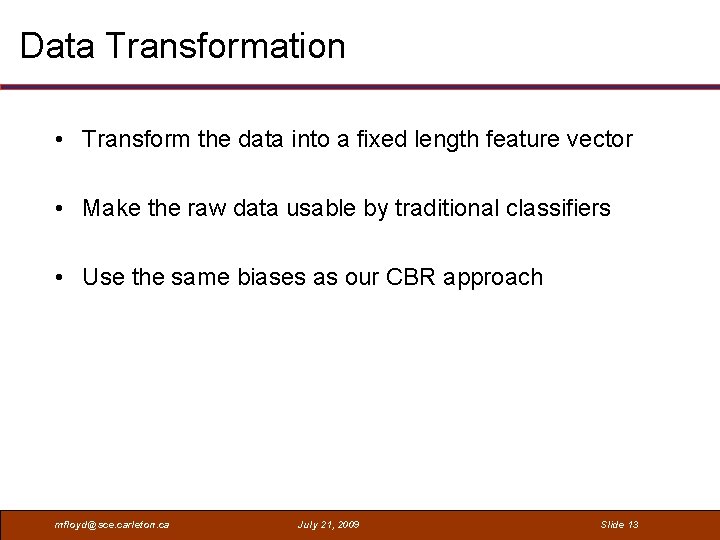 Data Transformation

• Transform the data into a fixed length feature vector

• Make the raw data usable by traditional classifiers

• Use the same biases as our CBR approach

mfloyd@sce.carleton.ca July 21, 2009 Slide 13